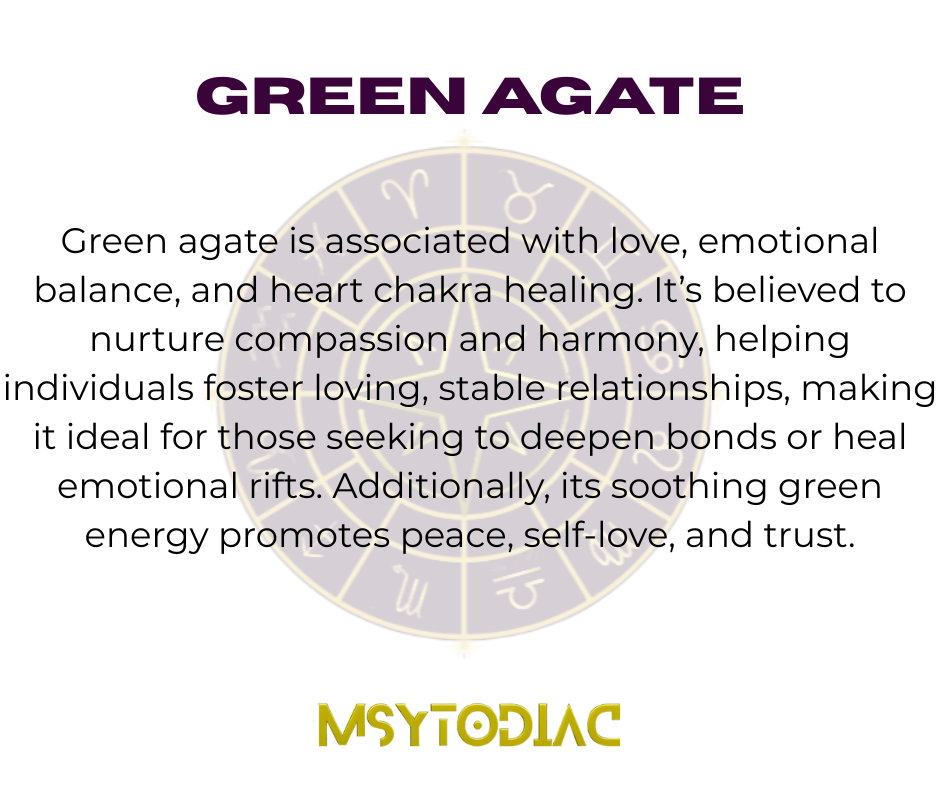 GREEN AGATE

Green agate is associated with love, emotional balance, and heart chakra healing. It's believed to nurture compassion and harmony, helping individuals foster loving, stable relationships, making it ideal for those seeking to deepen bonds or heal emotional rifts. Additionally, its soothing green energy promotes peace, self-love, and trust.

MSYTODIAC